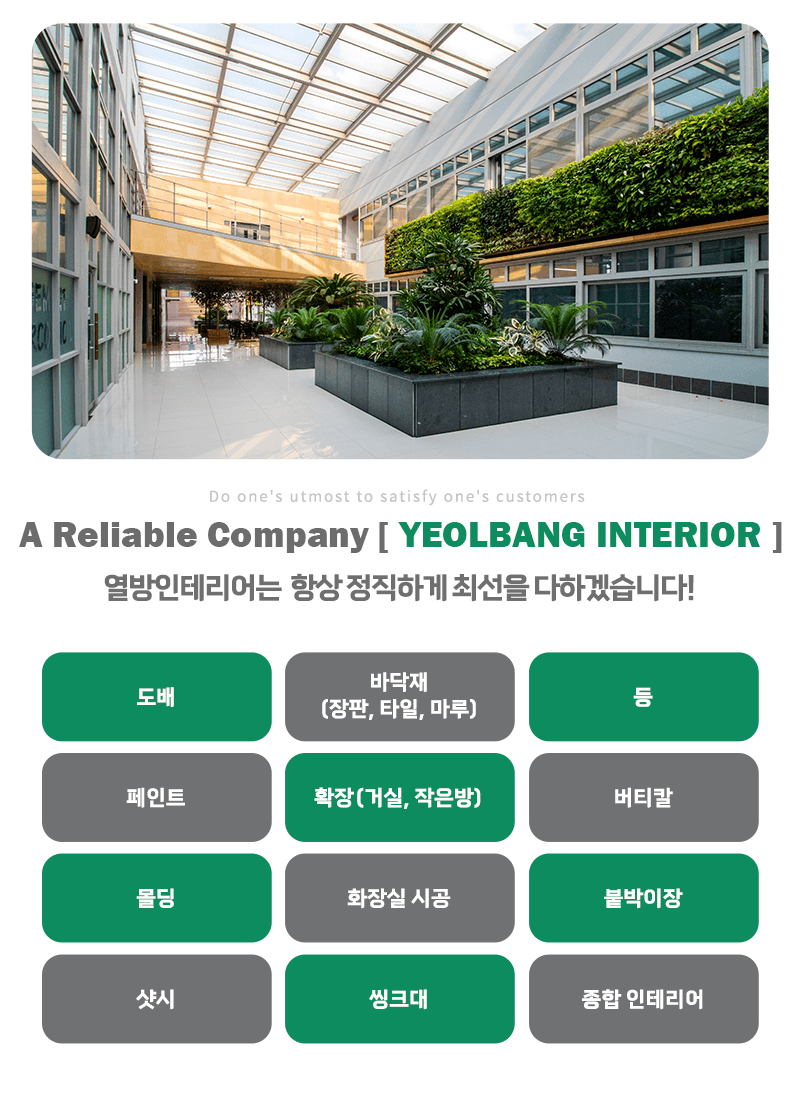 Do one's utmost to satisfy one's customers

A Reliable Company [ YEOLBANG INTERIOR ]

열방인테리어는 항상 정직하게 최선을 다하겠습니다!

도배

바닥재 (장판, 타일, 마루)

등

페인트

확장(거실, 작은방)

버티칼

몰딩

화장실 시공

붙박이장

샷시

씽크대

종합 인테리어